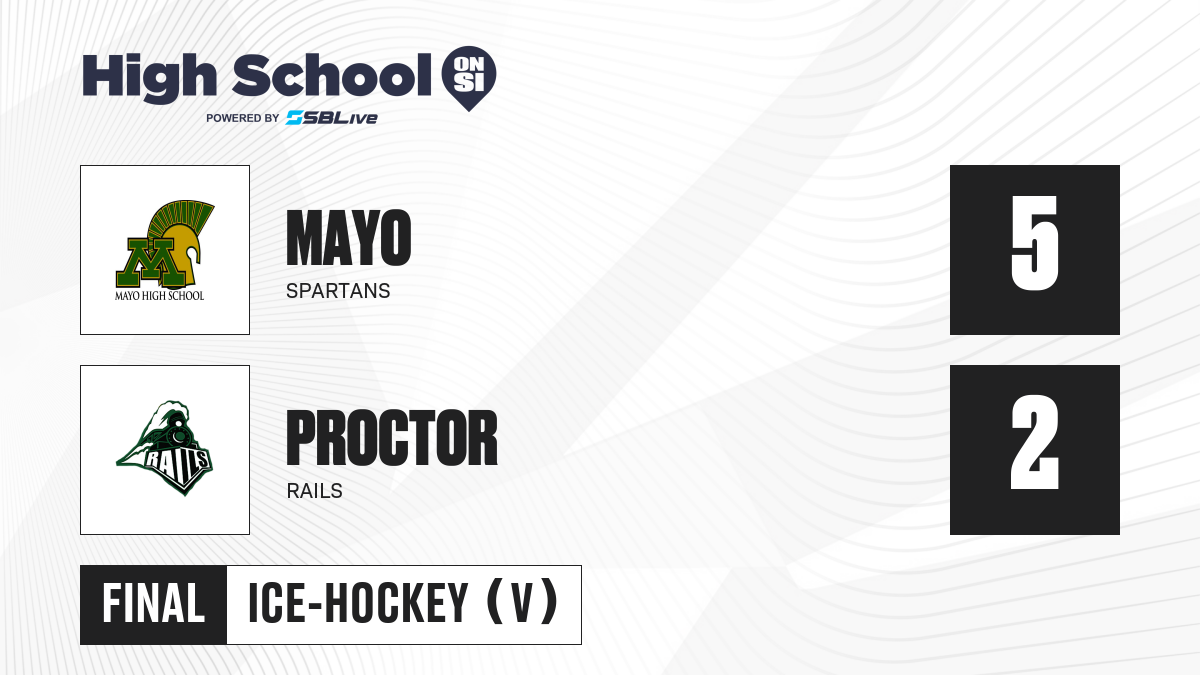 High School ON SI
POWERED BY SBLive

M
MAYO HIGH SCHOOL

MAYO
SPARTANS

5

RAILS

PROCTOR
RAILS

2

FINAL
ICE-HOCKEY (V)